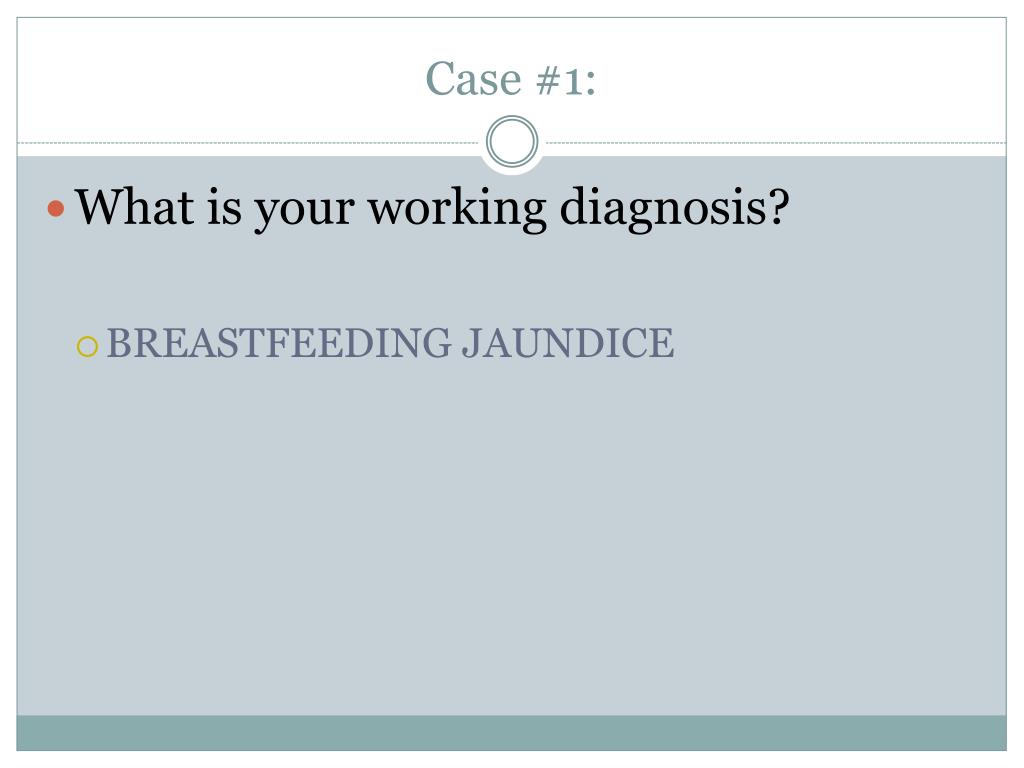 Case #1:

What is your working diagnosis?

BREASTFEEDING JAUNDICE